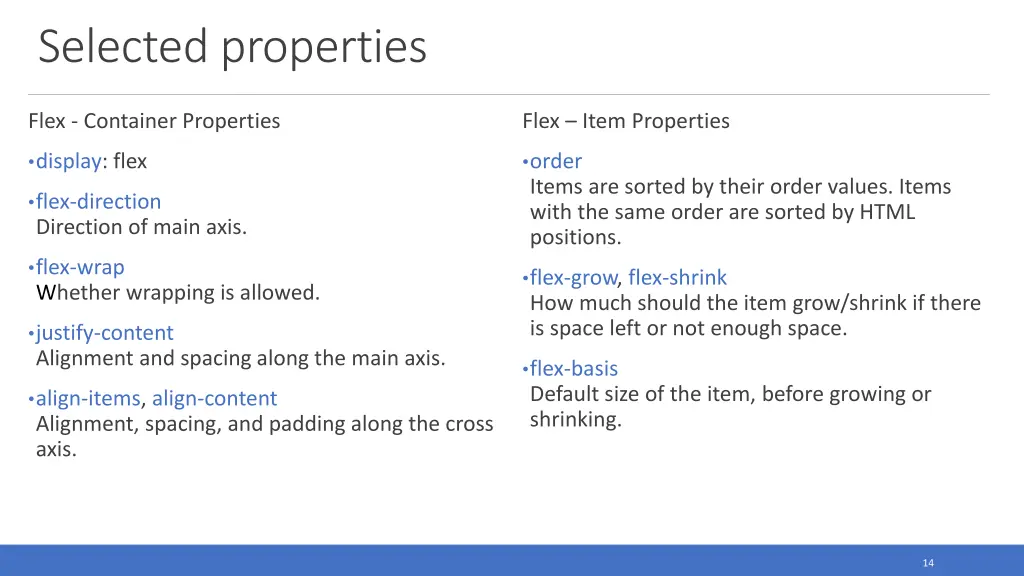 Selected properties

Flex - Container Properties

• display: flex

• flex-direction
Direction of main axis.

• flex-wrap
Whether wrapping is allowed.

• justify-content
Alignment and spacing along the main axis.

• align-items, align-content
Alignment, spacing, and padding along the cross axis.

Flex – Item Properties

• order
Items are sorted by their order values. Items with the same order are sorted by HTML positions.

• flex-grow, flex-shrink
How much should the item grow/shrink if there is space left or not enough space.

• flex-basis
Default size of the item, before growing or shrinking.

14